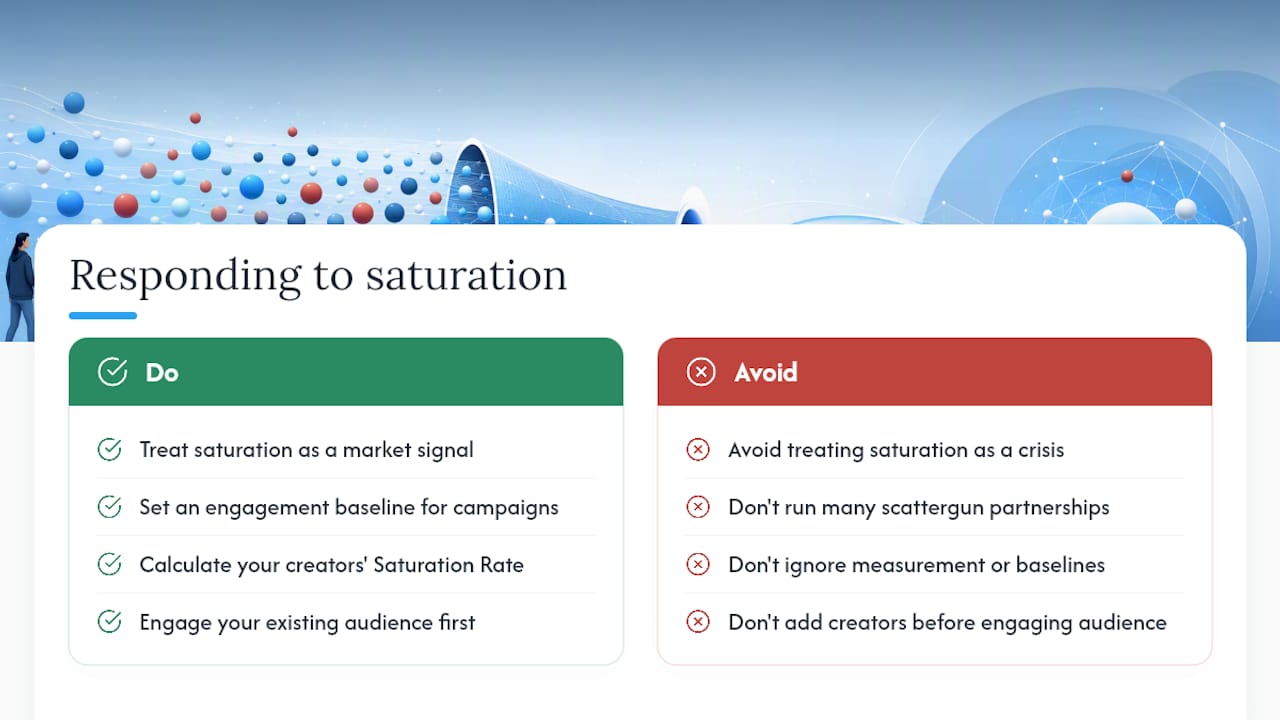 Responding to saturation

Do

Treat saturation as a market signal

Set an engagement baseline for campaigns

Calculate your creators' Saturation Rate

Engage your existing audience first

Avoid

Avoid treating saturation as a crisis

Don't run many scattergun partnerships

Don't ignore measurement or baselines

Don't add creators before engaging audience